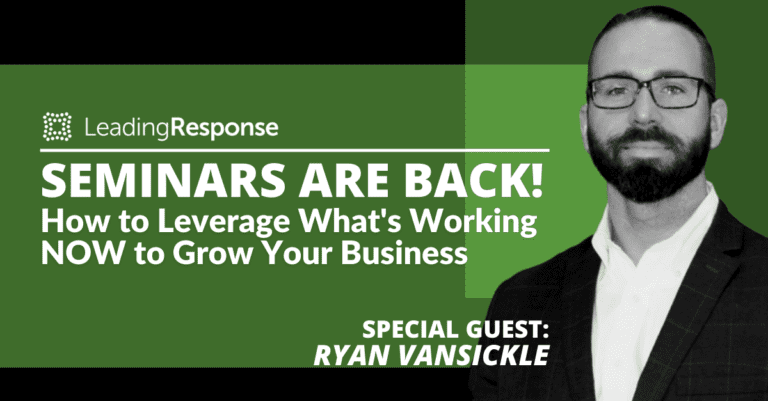 LeadingResponse

SEMINARS ARE BACK!
How to Leverage What's Working NOW to Grow Your Business

SPECIAL GUEST:
RYAN VANSICKLE